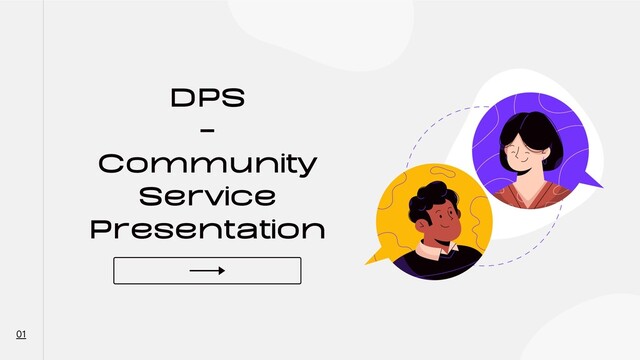 DPS
-
Community
Service
Presentation

01